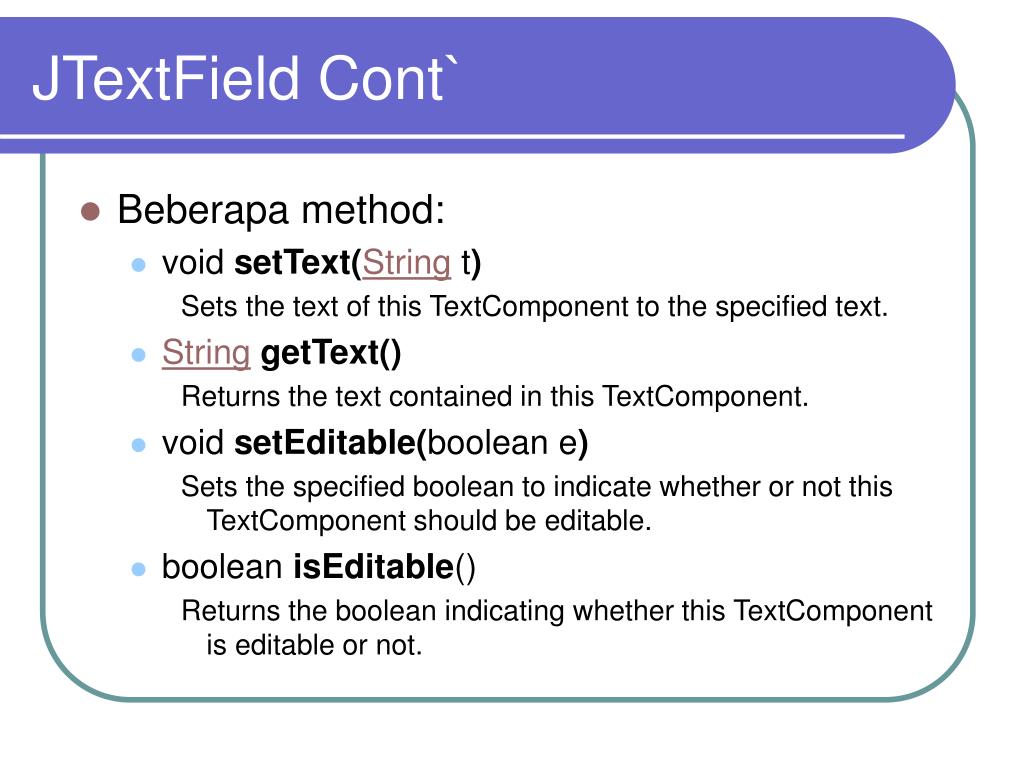 JTextField Cont`

Beberapa method:

void setText(String t)

Sets the text of this TextComponent to the specified text.

String getText()

Returns the text contained in this TextComponent.

void setEditable(boolean e)

Sets the specified boolean to indicate whether or not this TextComponent should be editable.

boolean isEditable()

Returns the boolean indicating whether this TextComponent is editable or not.